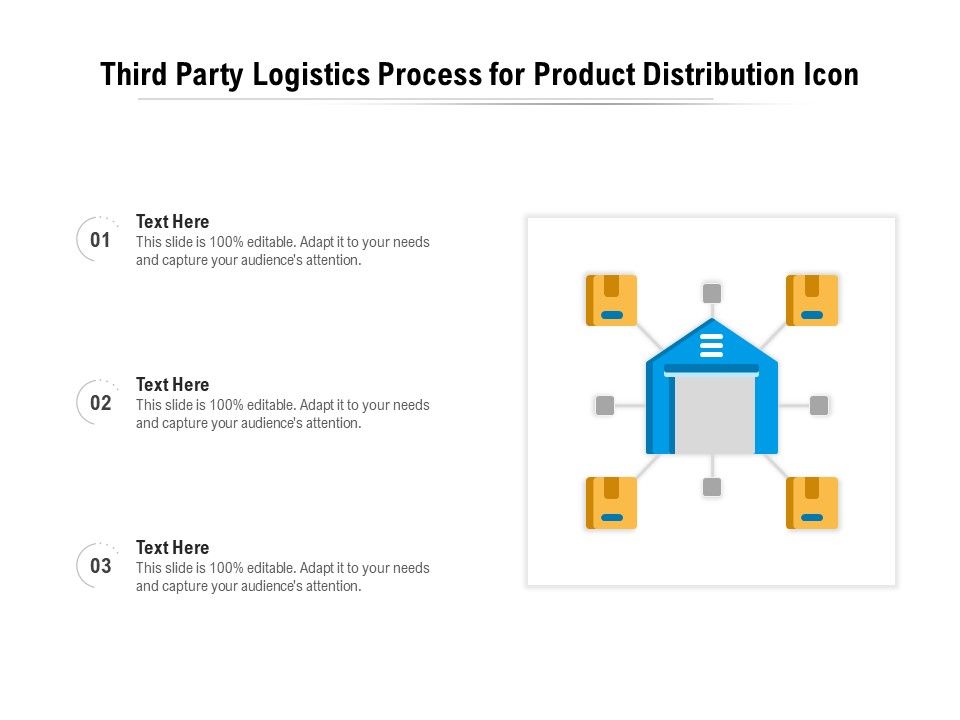 Third Party Logistics Process for Product Distribution Icon

01
Text Here
This slide is 100% editable. Adapt it to your needs and capture your audience's attention.

02
Text Here
This slide is 100% editable. Adapt it to your needs and capture your audience's attention.

03
Text Here
This slide is 100% editable. Adapt it to your needs and capture your audience's attention.